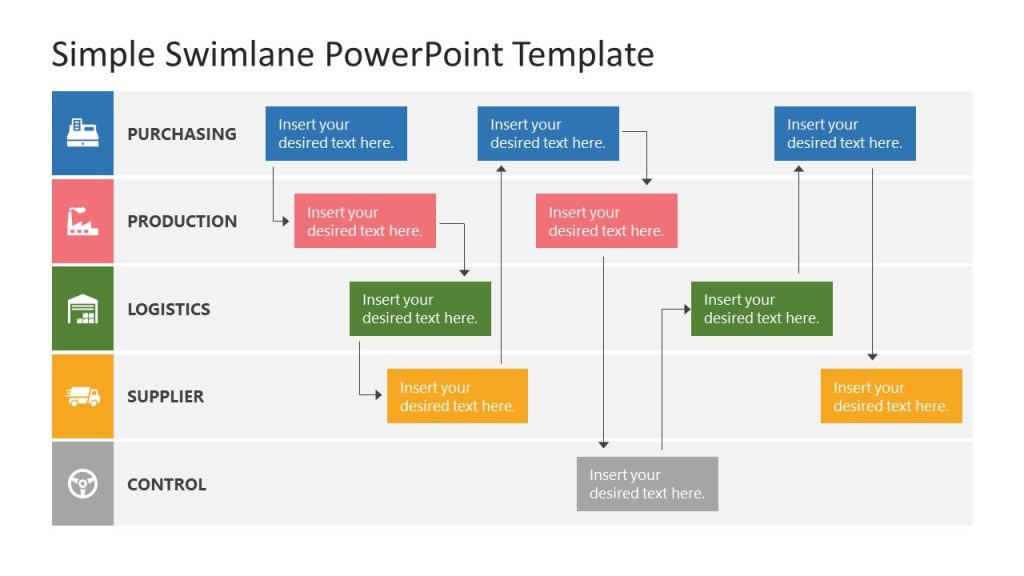 Simple Swimlane PowerPoint Template

PURCHASING

Insert your desired text here.

Insert your desired text here.

Insert your desired text here.

PRODUCTION

Insert your desired text here.

Insert your desired text here.

LOGISTICS

Insert your desired text here.

Insert your desired text here.

SUPPLIER

Insert your desired text here.

Insert your desired text here.

CONTROL

Insert your desired text here.